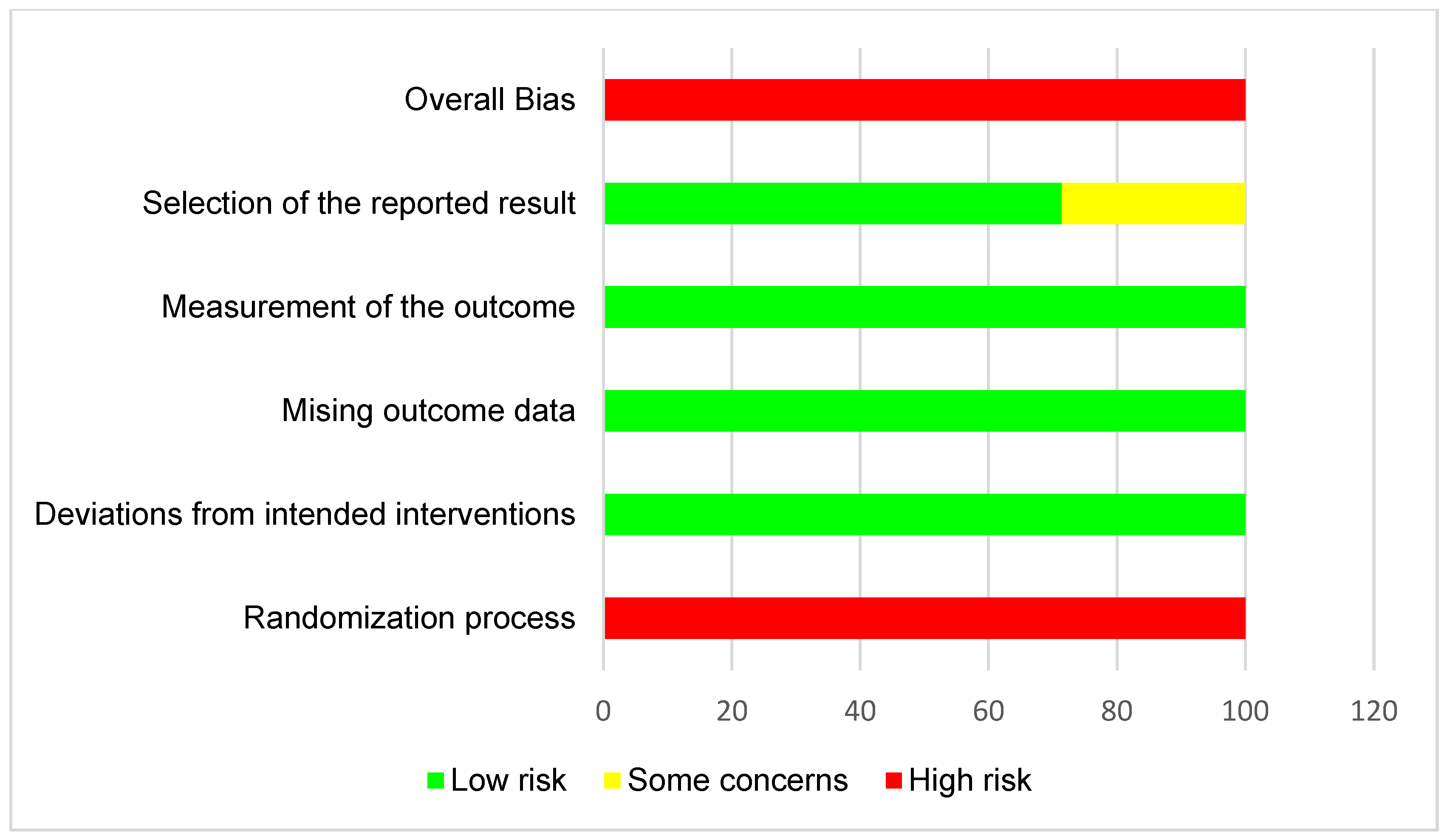 Overall Bias
Selection of the reported result
Measurement of the outcome
Mising outcome data
Deviations from intended interventions
Randomization process

0 20 40 60 80 100 120

Low risk Some concerns High risk